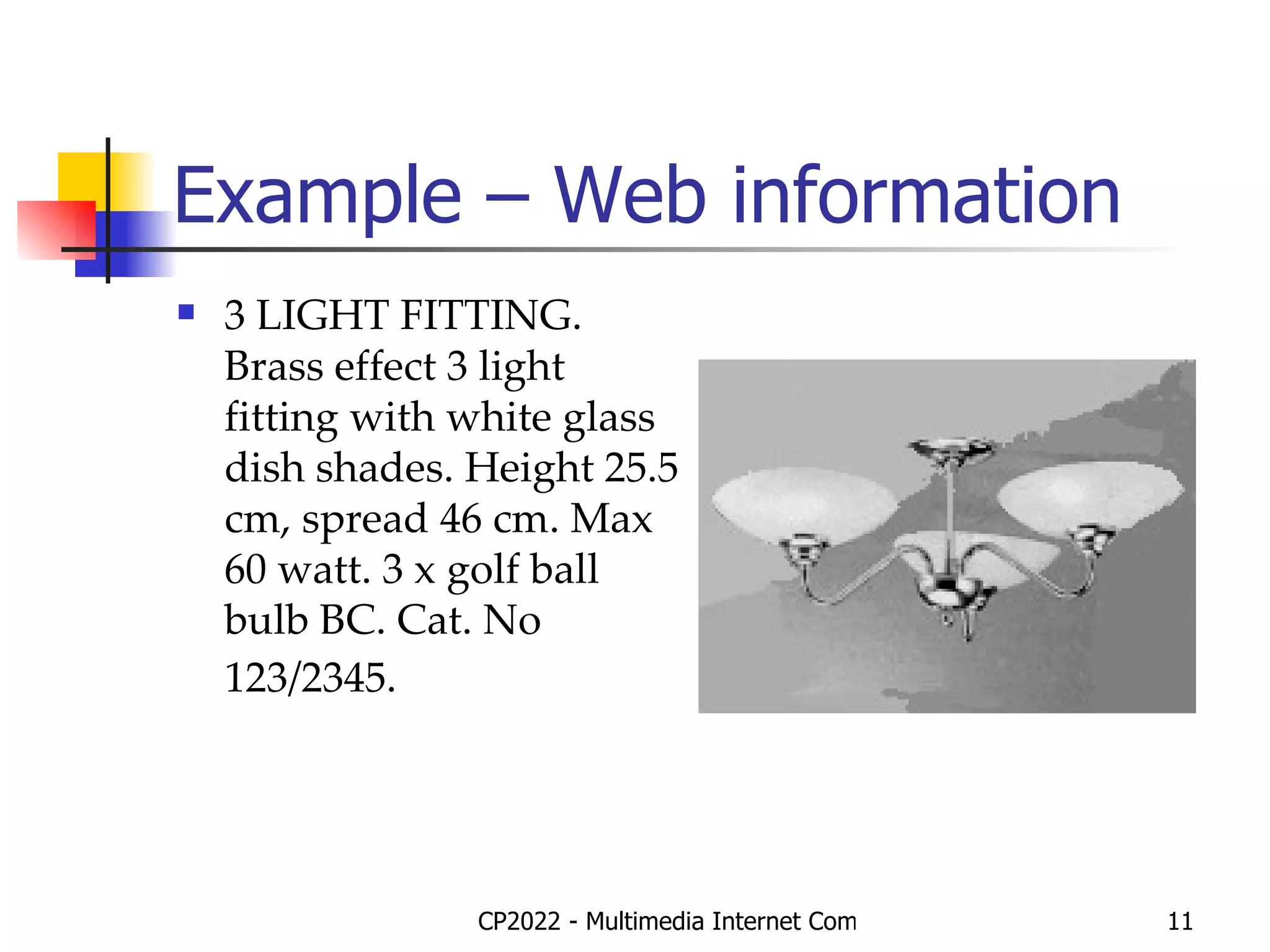 Example – Web information

▪ 3 LIGHT FITTING. Brass effect 3 light fitting with white glass dish shades. Height 25.5 cm, spread 46 cm. Max 60 watt. 3 x golf ball bulb BC. Cat. No 123/2345.

CP2022 - Multimedia Internet Com

11